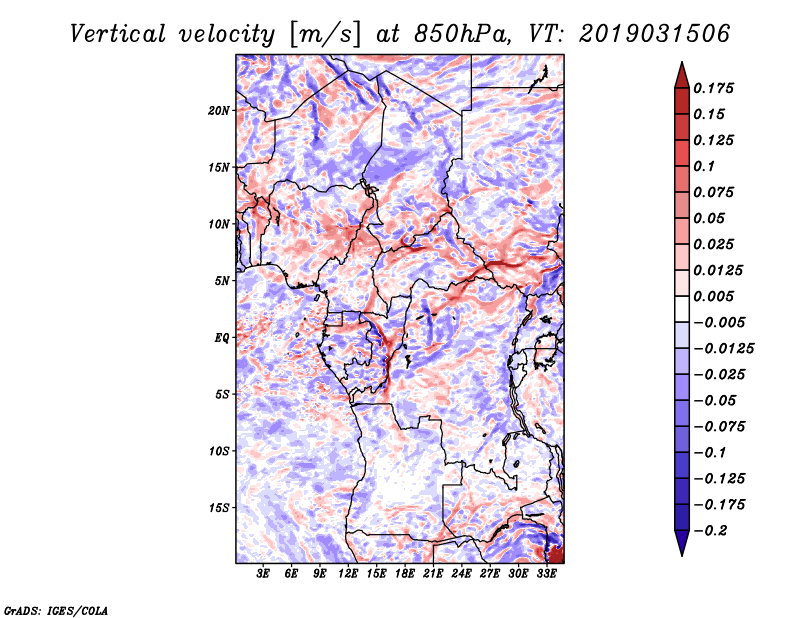 Vertical velocity [m/s] at 850hPa, VT: 2019031506

20N
15N
10N
5N
EQ
5S
10S
15S

3E 6E 9E 12E 15E 18E 21E 24E 27E 30E 33E

0.175
0.15
0.125
0.1
0.075
0.05
0.025
0.0125
0.005
−0.005
−0.0125
−0.025
−0.05
−0.075
−0.1
−0.125
−0.175
−0.2

GrADS: IGES/COLA